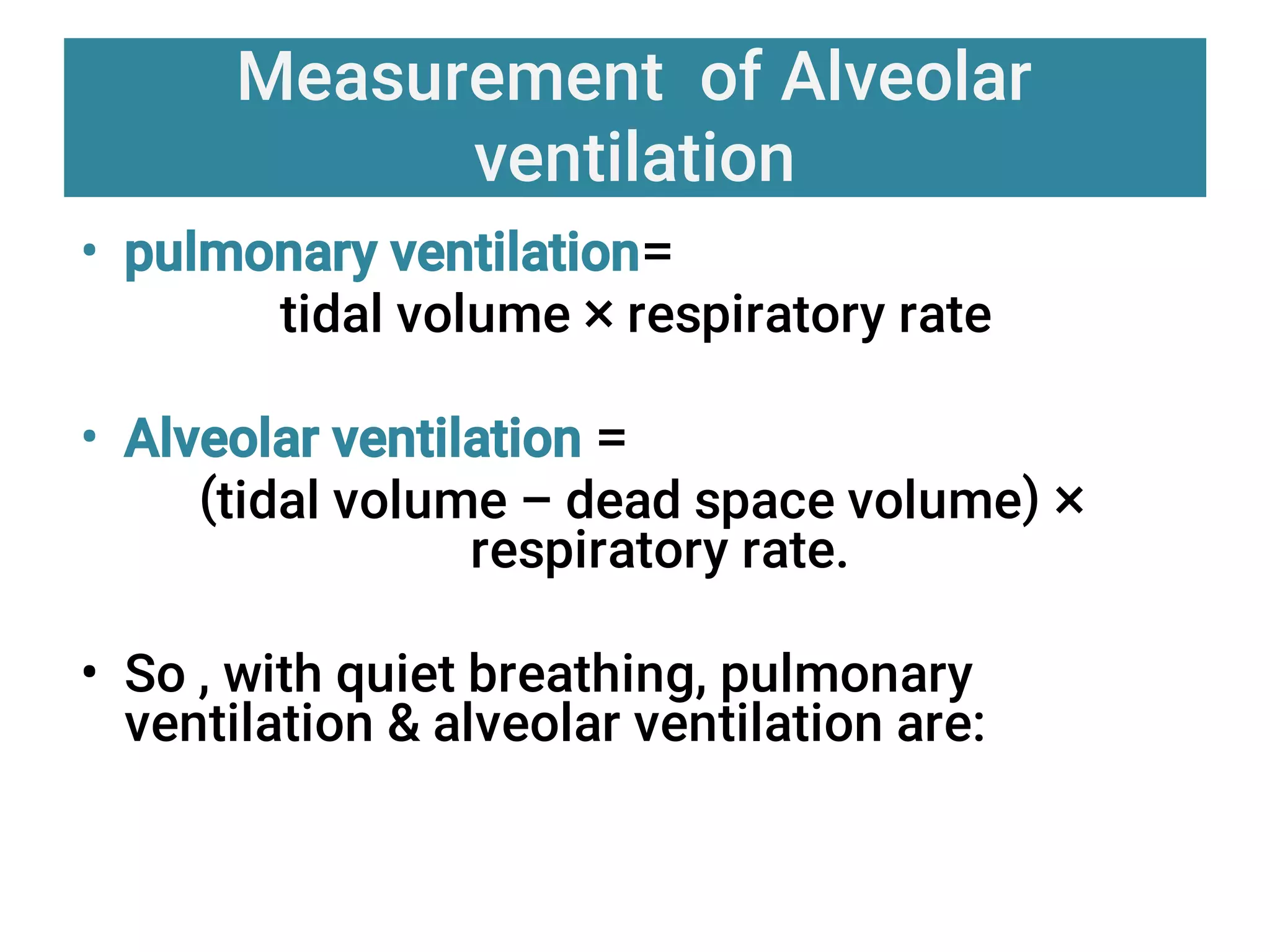 Measurement of Alveolar ventilation

• pulmonary ventilation= tidal volume × respiratory rate

• Alveolar ventilation = (tidal volume – dead space volume) × respiratory rate.

• So , with quiet breathing, pulmonary ventilation & alveolar ventilation are: